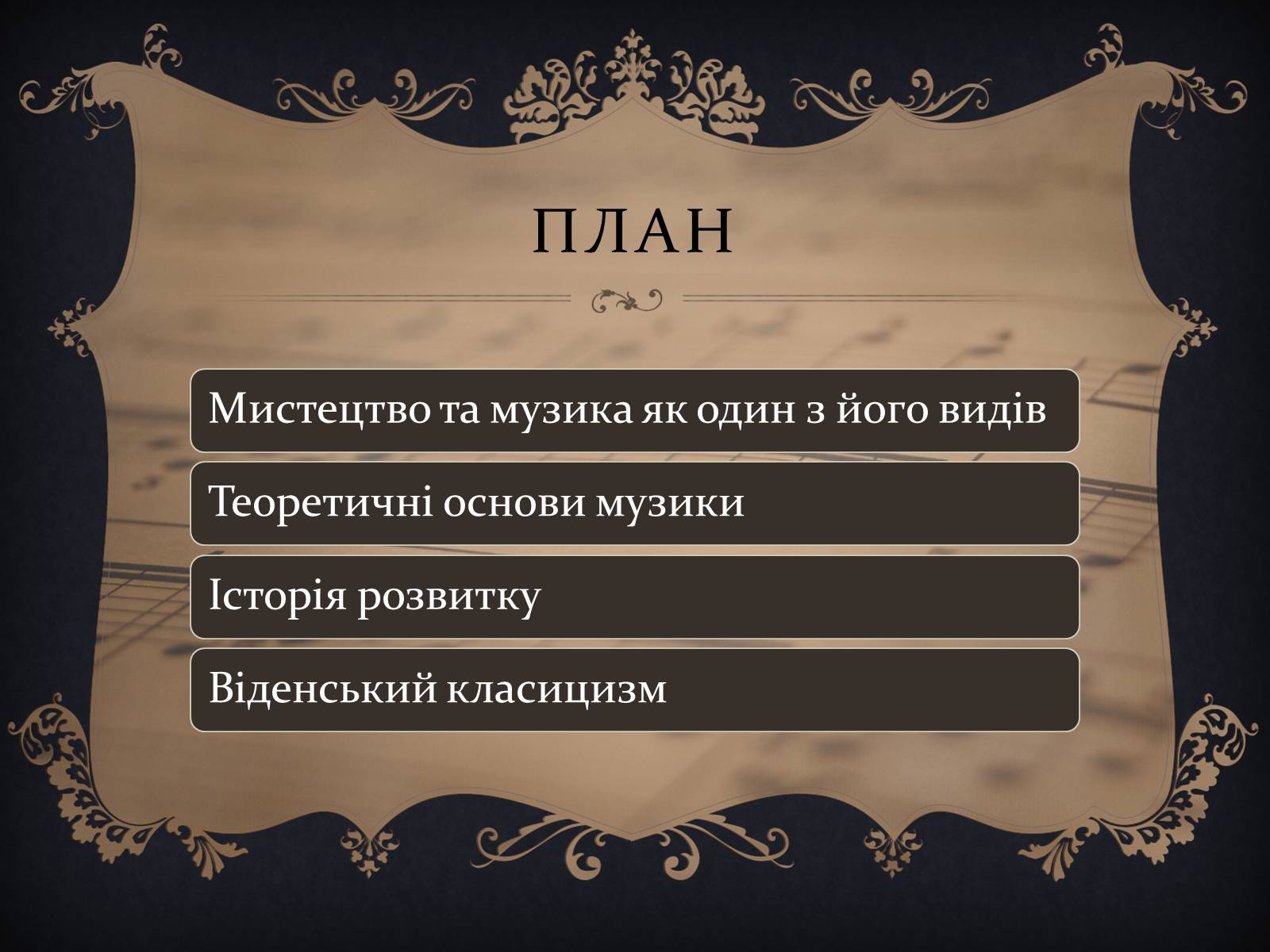 ПЛАН

Мистецтво та музика як один з його видів

Теоретичні основи музики

Історія розвитку

Віденський класицизм